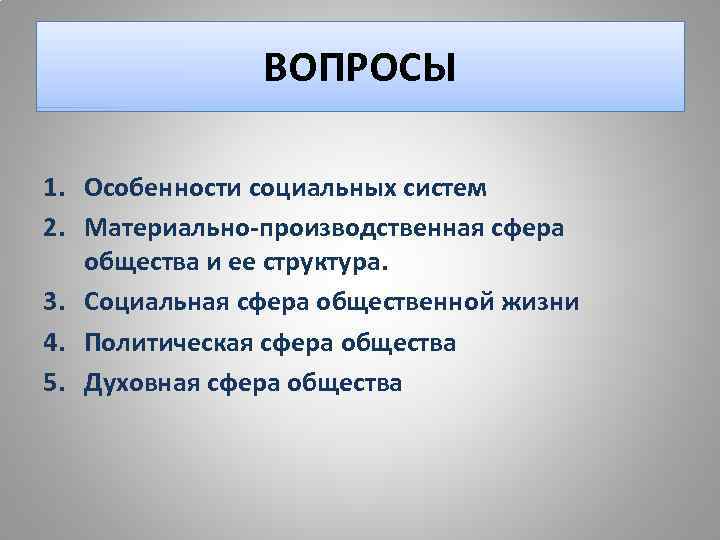 ВОПРОСЫ

1. Особенности социальных систем
2. Материально-производственная сфера общества и ее структура.
3. Социальная сфера общественной жизни
4. Политическая сфера общества
5. Духовная сфера общества